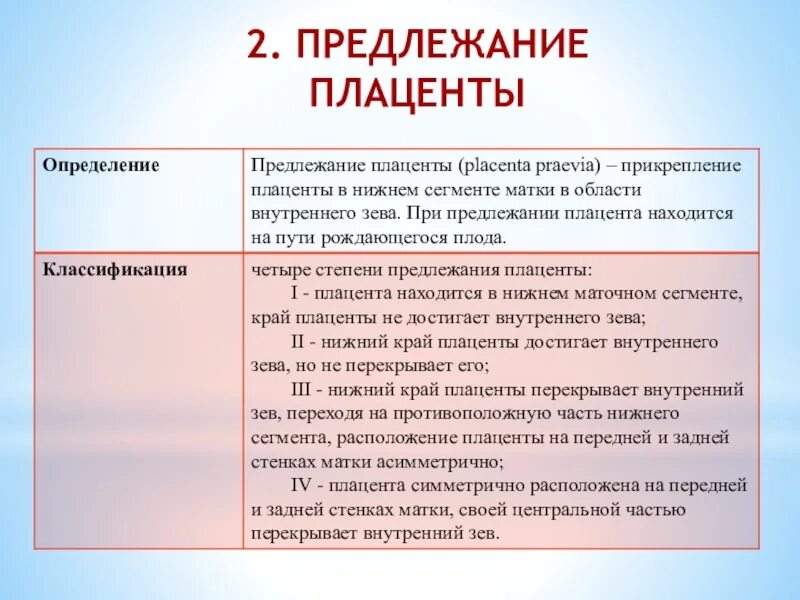 2. ПРЕДЛЕЖАНИЕ ПЛАЦЕНТЫ

| Определение | Предлежание плаценты (placenta praevia) – прикрепление плаценты в нижнем сегменте матки в области внутреннего зева. При предлежании плацента находится на пути рождающегося плода. |
|---|---|
| Классификация | четыре степени предлежания плаценты: I - плацента находится в нижнем маточном сегменте, край плаценты не достигает внутреннего зева; II - нижний край плаценты достигает внутреннего зева, но не перекрывает его; III - нижний край плаценты перекрывает внутренний зев, переходя на противоположную часть нижнего сегмента, расположение плаценты на передней и задней стенках матки асимметрично; IV - плацента симметрично расположена на передней и задней стенках матки, своей центральной частью перекрывает внутренний зев. |